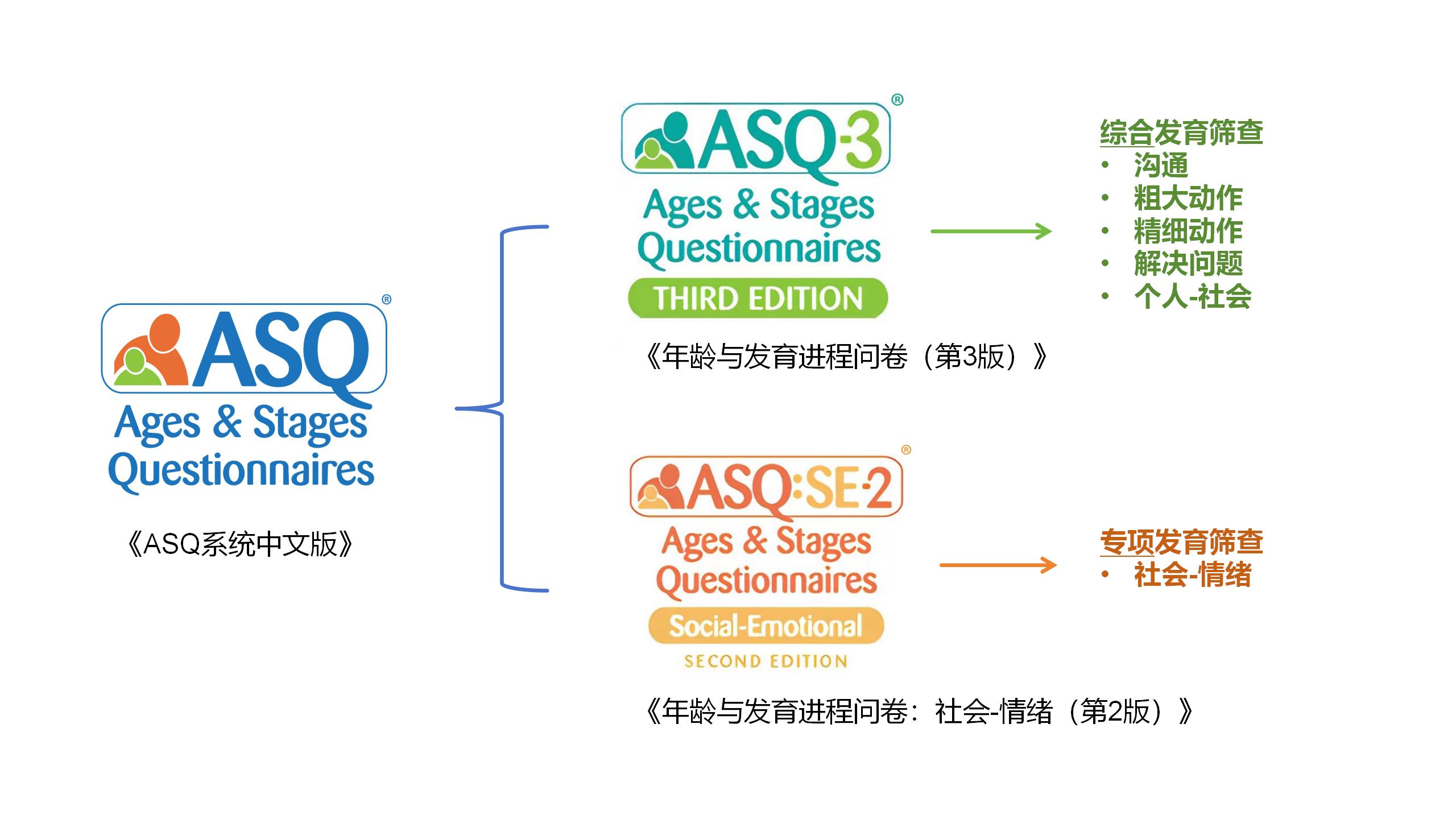 ASQ®
Ages & Stages Questionnaires
《ASQ系统中文版》

ASQ-3®
Ages & Stages Questionnaires
THIRD EDITION
《年龄与发育进程问卷（第3版）》

综合发育筛查
• 沟通
• 粗大动作
• 精细动作
• 解决问题
• 个人-社会

ASQ:SE-2®
Ages & Stages Questionnaires
Social-Emotional
SECOND EDITION
《年龄与发育进程问卷：社会-情绪（第2版）》

专项发育筛查
• 社会-情绪